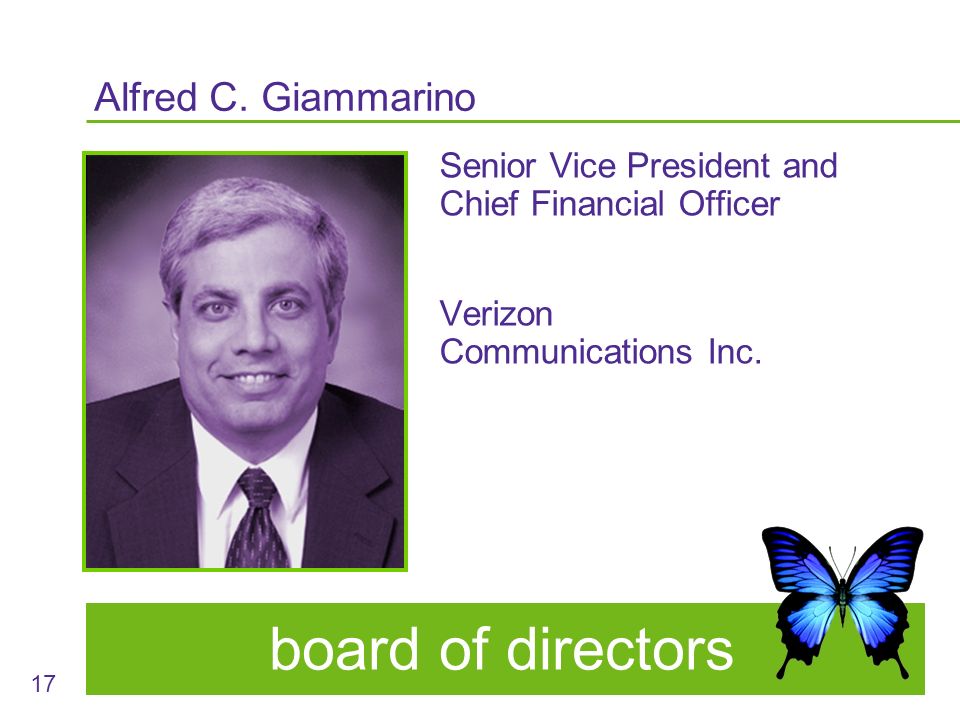 Alfred C. Giammarino

Senior Vice President and Chief Financial Officer

Verizon Communications Inc.

board of directors

17